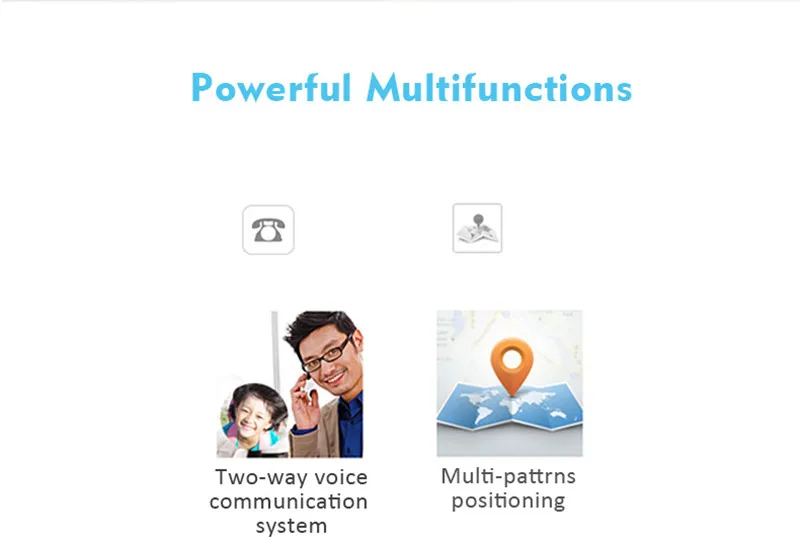 Powerful Multifunctions

Two-way voice communication system

Multi-pattrns positioning